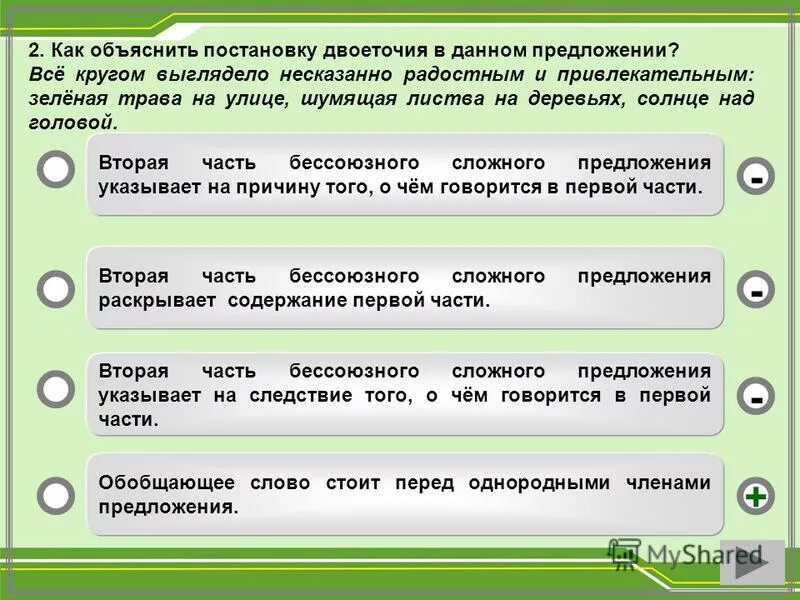 2. Как объяснить постановку двоеточия в данном предложении?
Всё кругом выглядело несказанно радостным и привлекательным: зелёная трава на улице, шумящая листва на деревьях, солнце над головой.

Вторая часть бессоюзного сложного предложения указывает на причину того, о чём говорится в первой части.

-

Вторая часть бессоюзного сложного предложения раскрывает содержание первой части.

-

Вторая часть бессоюзного сложного предложения указывает на следствие того, о чём говорится в первой части.

-

Обобщающее слово стоит перед однородными членами предложения.

+

MyShared